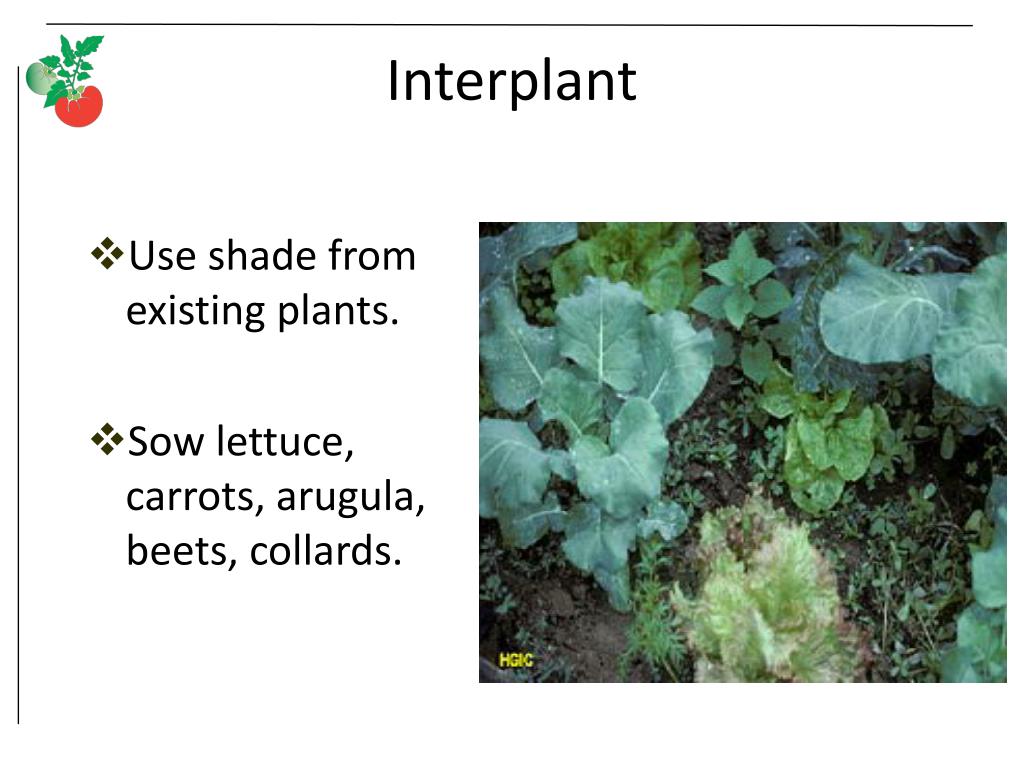 Interplant

❖Use shade from existing plants.

❖Sow lettuce, carrots, arugula, beets, collards.

HGIC